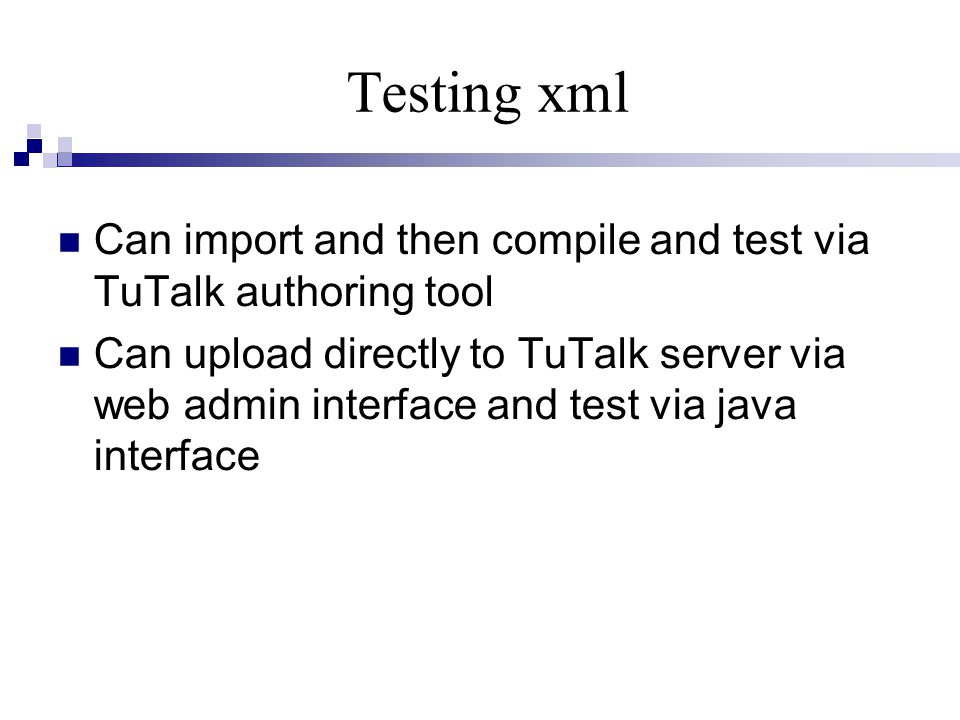 Testing xml

Can import and then compile and test via TuTalk authoring tool

Can upload directly to TuTalk server via web admin interface and test via java interface